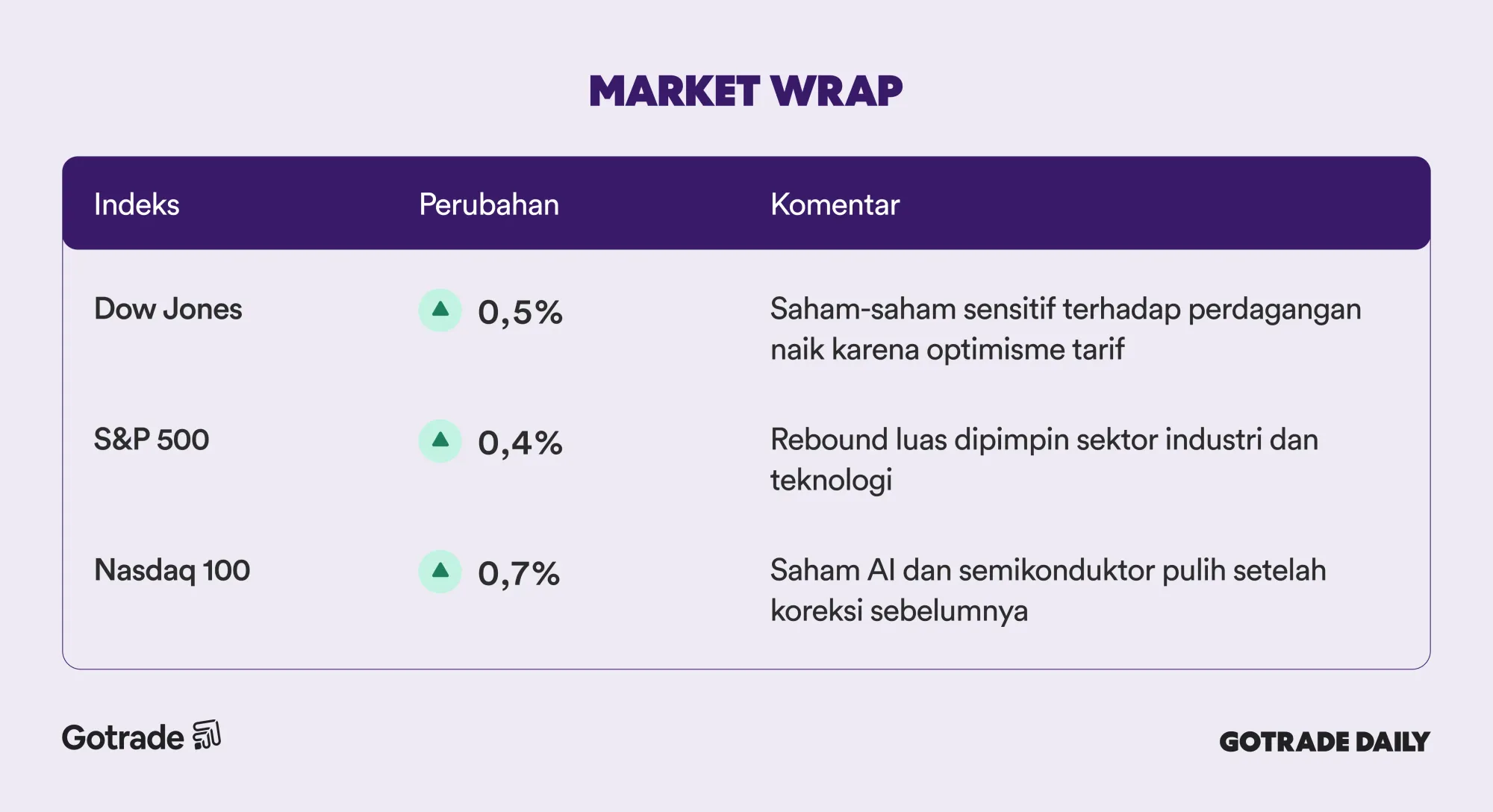 MARKET WRAP

| Indeks | Perubahan | Komentar |
|---|---|---|
| Dow Jones | 0,5% | Saham-saham sensitif terhadap perdagangan naik karena optimisme tarif |
| S&P 500 | 0,4% | Rebound luas dipimpin sektor industri dan teknologi |
| Nasdaq 100 | 0,7% | Saham AI dan semikonduktor pulih setelah koreksi sebelumnya |

Gotrade

GOTRADE DAILY